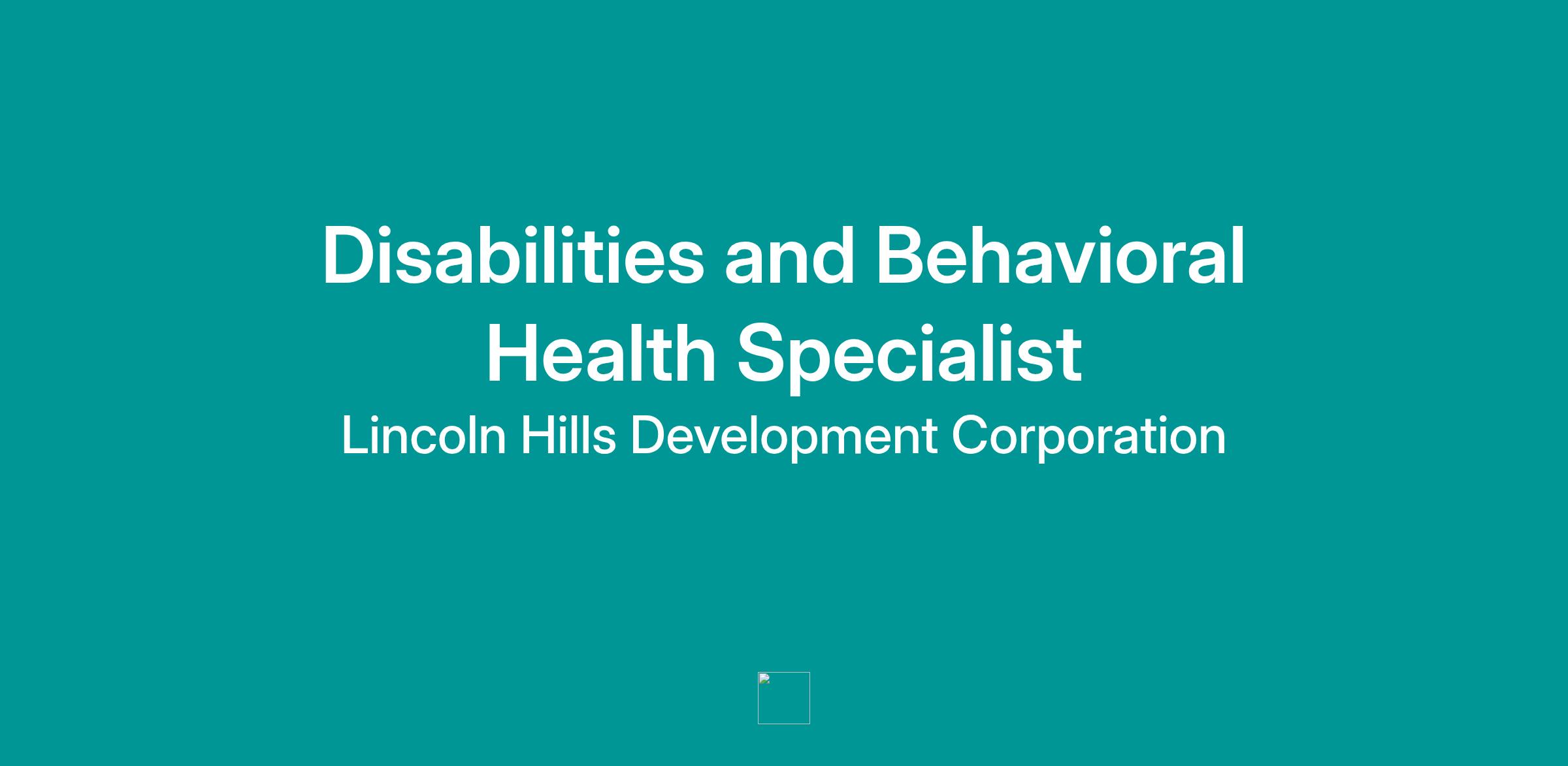 Disabilities and Behavioral Health Specialist

Lincoln Hills Development Corporation